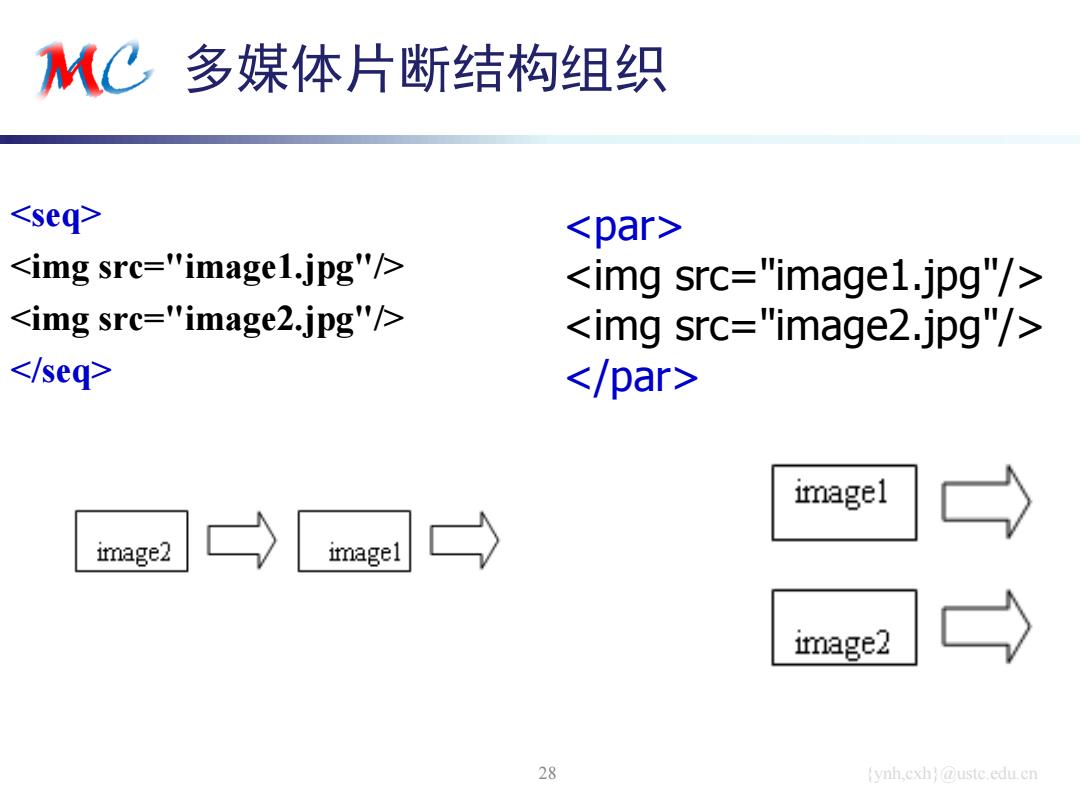 MC 多媒体片断结构组织

<seq>
<img src="image1.jpg"/>
<img src="image2.jpg"/>
</seq>

<par>
<img src="image1.jpg"/>
<img src="image2.jpg"/>
</par>

image2

image1

image1

image2

28

{ynh,cxh}@ustc.edu.cn